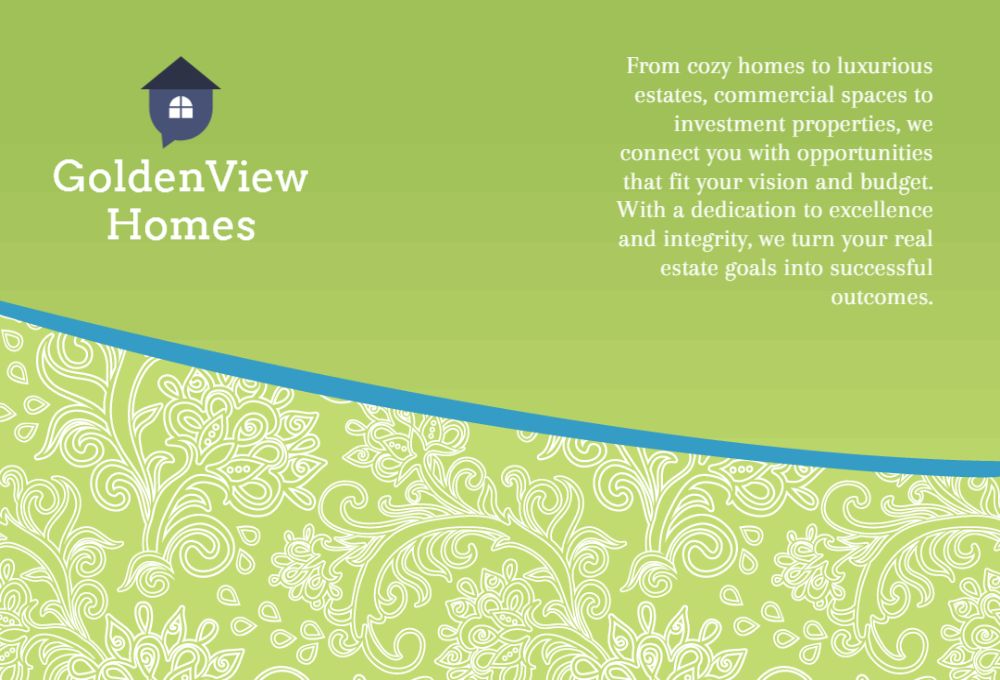 GoldenView Homes

From cozy homes to luxurious estates, commercial spaces to investment properties, we connect you with opportunities that fit your vision and budget. With a dedication to excellence and integrity, we turn your real estate goals into successful outcomes.